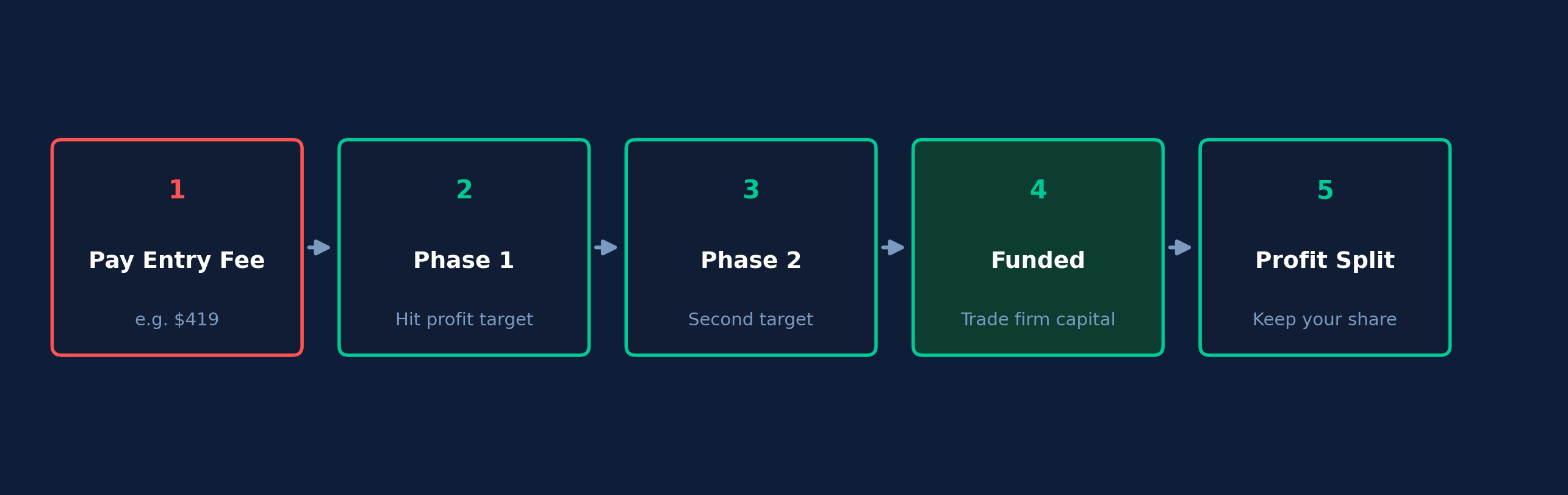 1

Pay Entry Fee

e.g. \$419

2

Phase 1

Hit profit target

3

Phase 2

Second target

4

Funded

Trade firm capital

5

Profit Split

Keep your share